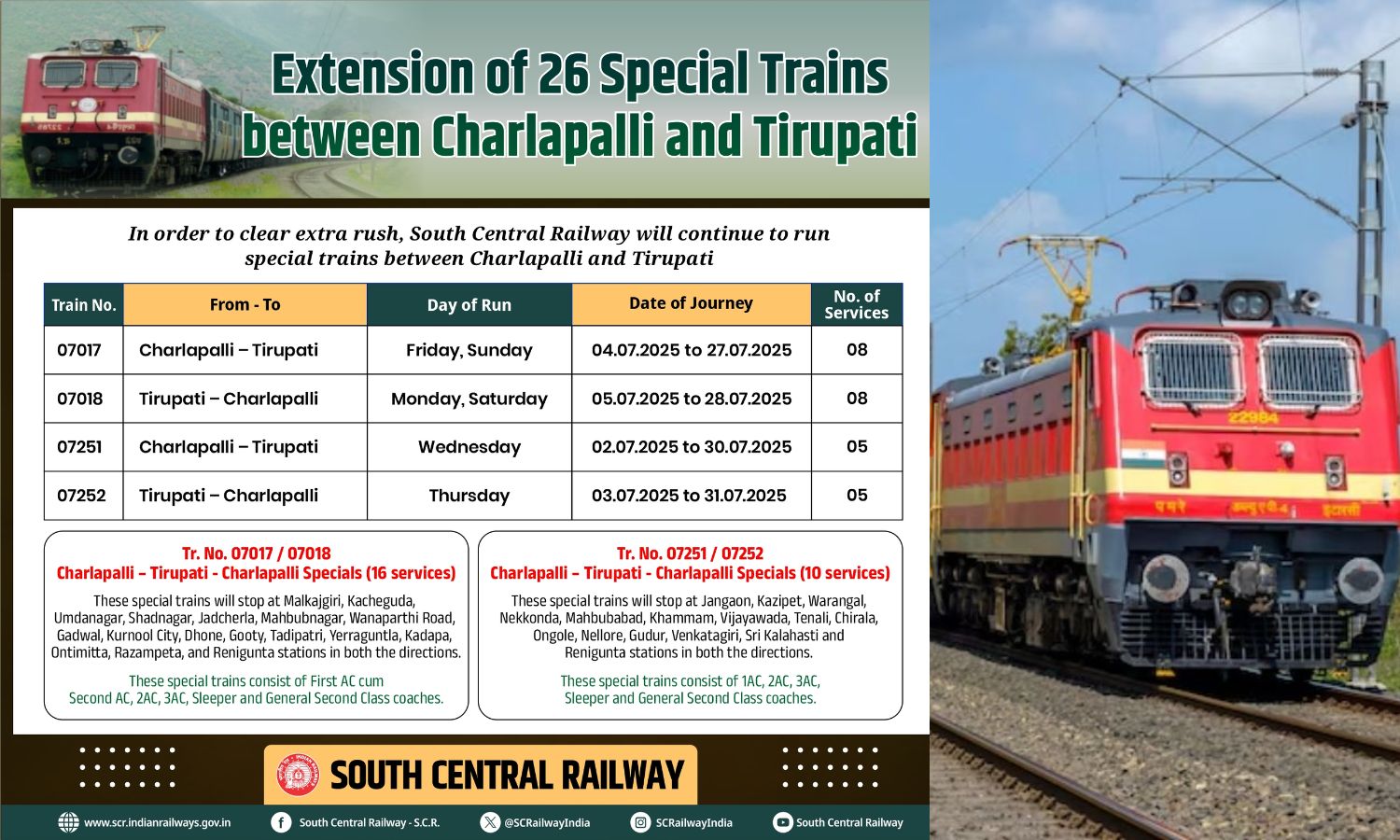 Extension of 26 Special Trains between Charlapalli and Tirupati

In order to clear extra rush, South Central Railway will continue to run special trains between Charlapalli and Tirupati

| Train No. | From - To | Day of Run | Date of Journey | No. of Services |
|---|---|---|---|---|
| 07017 | Charlapalli – Tirupati | Friday, Sunday | 04.07.2025 to 27.07.2025 | 08 |
| 07018 | Tirupati – Charlapalli | Monday, Saturday | 05.07.2025 to 28.07.2025 | 08 |
| 07251 | Charlapalli – Tirupati | Wednesday | 02.07.2025 to 30.07.2025 | 05 |
| 07252 | Tirupati – Charlapalli | Thursday | 03.07.2025 to 31.07.2025 | 05 |

Tr. No. 07017 / 07018
Charlapalli – Tirupati - Charlapalli Specials (16 services)
These special trains will stop at Malkajgiri, Kacheguda, Umdanagar, Shadnagar, Jadcherla, Mahbubnagar, Wanaparthi Road, Gadwal, Kurnool City, Dhone, Gooty, Tadipatri, Yerraguntla, Kadapa, Ontimitta, Razampeta, and Renigunta stations in both the directions.
These special trains consist of First AC cum Second AC, 2AC, 3AC, Sleeper and General Second Class coaches.

Tr. No. 07251 / 07252
Charlapalli – Tirupati - Charlapalli Specials (10 services)
These special trains will stop at Jangaon, Kazipet, Warangal, Nekkonda, Mahbubabad, Khammam, Vijayawada, Tenali, Chirala, Ongole, Nellore, Gudur, Venkatagiri, Sri Kalahasti and Renigunta stations in both the directions.
These special trains consist of 1AC, 2AC, 3AC, Sleeper and General Second Class coaches.

SOUTH CENTRAL RAILWAY

www.scr.indianrailways.gov.in South Central Railway - S.C.R. @SCRailwayIndia SCRailwayIndia South Central Railway

22984